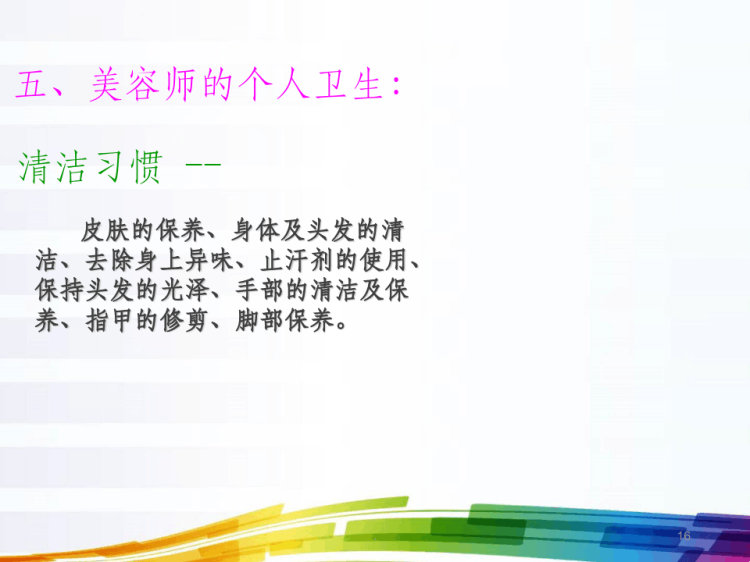 五、美容师的个人卫生:

清洁习惯 --

皮肤的保养、身体及头发的清洁、去除身上异味、止汗剂的使用、保持头发的光泽、手部的清洁及保养、指甲的修剪、脚部保养。

16